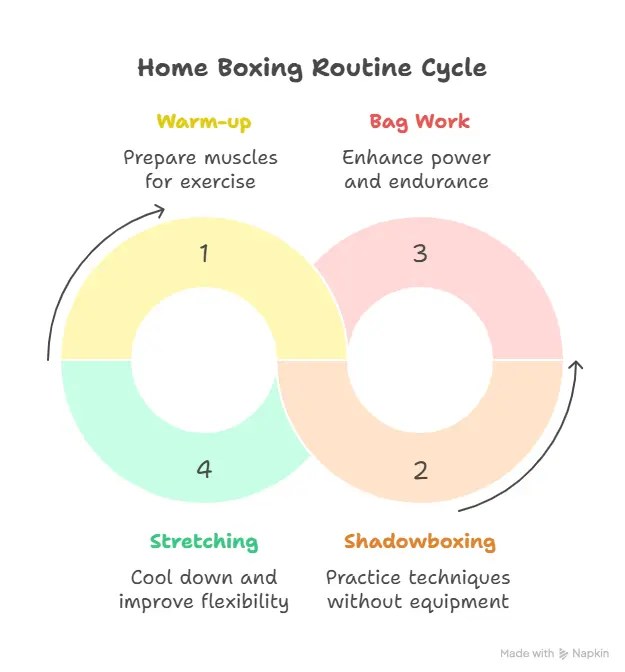 Home Boxing Routine Cycle

Warm-up

Prepare muscles for exercise

Bag Work

Enhance power and endurance

1

3

4

2

Stretching

Cool down and improve flexibility

Shadowboxing

Practice techniques without equipment

Made with Napkin